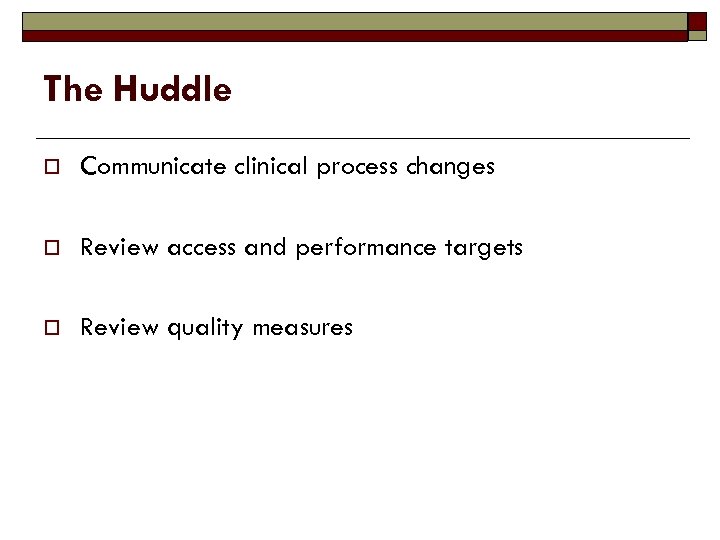 The Huddle

Communicate clinical process changes

Review access and performance targets

Review quality measures